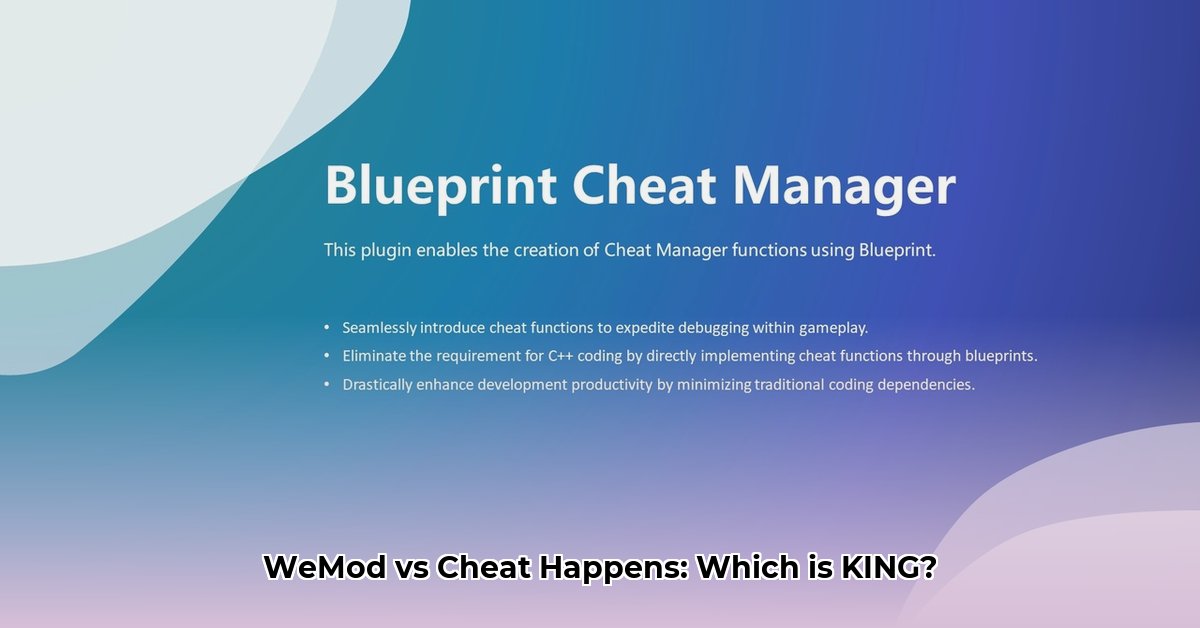 Blueprint Cheat Manager

This plugin enables the creation of Cheat Manager functions using Blueprint.

• Seamlessly introduce cheat functions to expedite debugging within gameplay.
• Eliminate the requirement for C++ coding by directly implementing cheat functions through blueprints.
• Drastically enhance development productivity by minimizing traditional coding dependencies.

WeMod vs Cheat Happens: Which is KING?